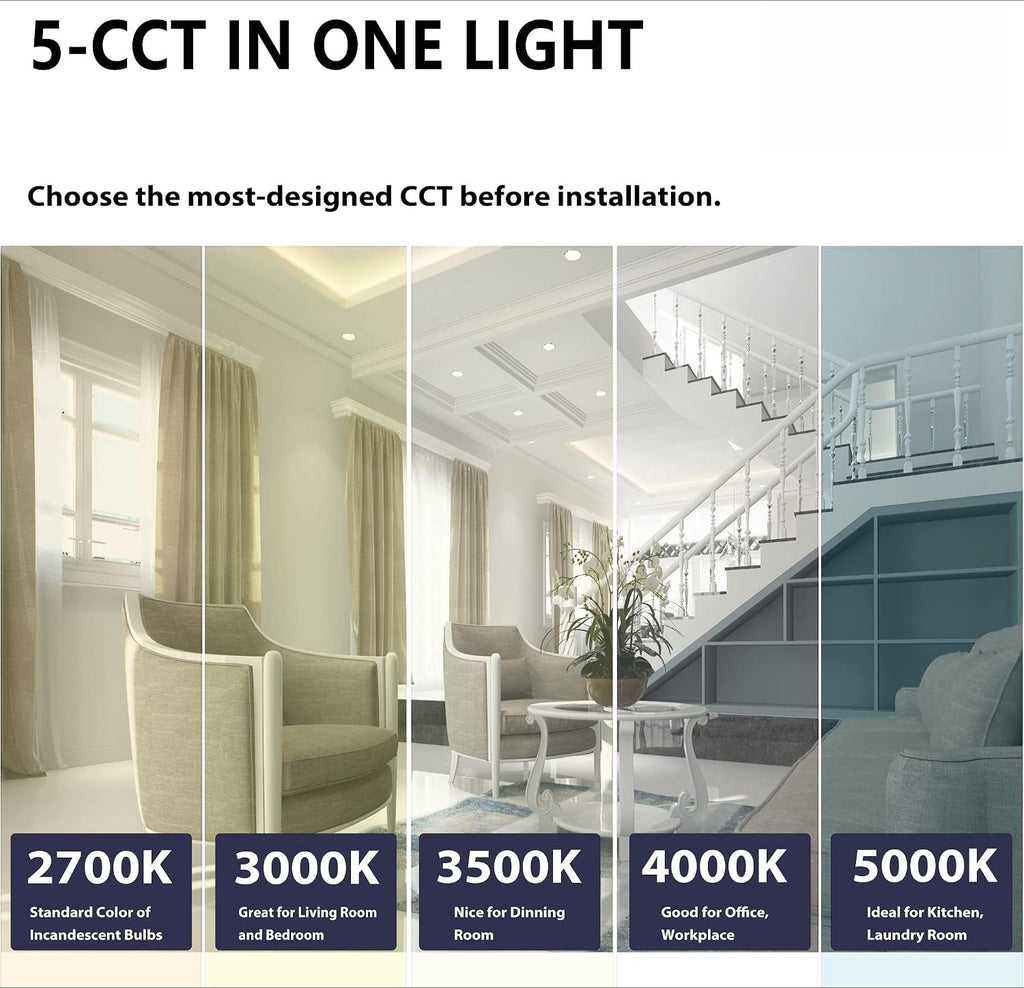 5-CCT IN ONE LIGHT

Choose the most-designed CCT before installation.

2700K
Standard Color of Incandescent Bulbs

3000K
Great for Living Room and Bedroom

3500K
Nice for Dinning Room

4000K
Good for Office, Workplace

5000K
Ideal for Kitchen, Laundry Room